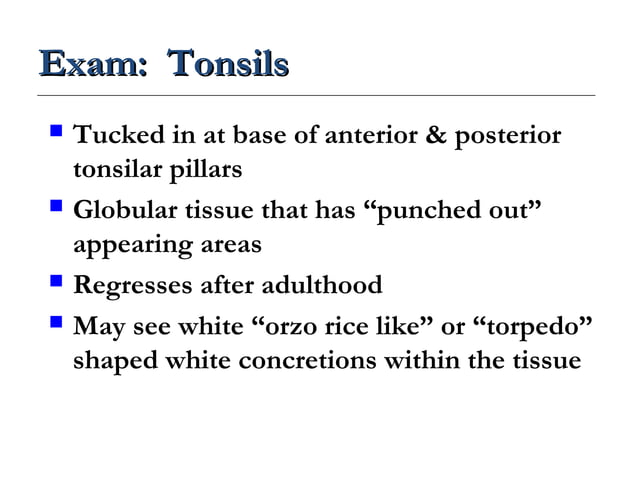 Exam: Tonsils

- Tucked in at base of anterior & posterior tonsilar pillars
- Globular tissue that has “punched out” appearing areas
- Regresses after adulthood
- May see white “orzo rice like” or “torpedo” shaped white concretions within the tissue